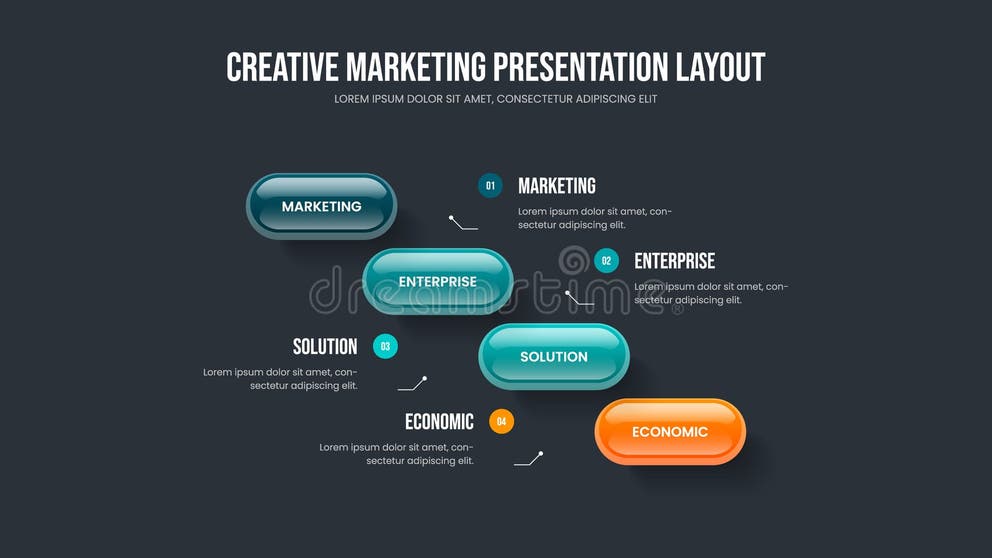 CREATIVE MARKETING PRESENTATION LAYOUT
LOREM IPSUM DOLOR SIT AMET, CONSECTETUR ADIPISCING ELIT

MARKETING

01 MARKETING
Lorem ipsum dolor sit amet, consectetur adipiscing elit.

ENTERPRISE

02 ENTERPRISE
Lorem ipsum dolor sit amet, consectetur adipiscing elit.

dreamstime

SOLUTION 03
Lorem ipsum dolor sit amet, consectetur adipiscing elit.

SOLUTION

ECONOMIC 04
Lorem ipsum dolor sit amet, consectetur adipiscing elit.

ECONOMIC